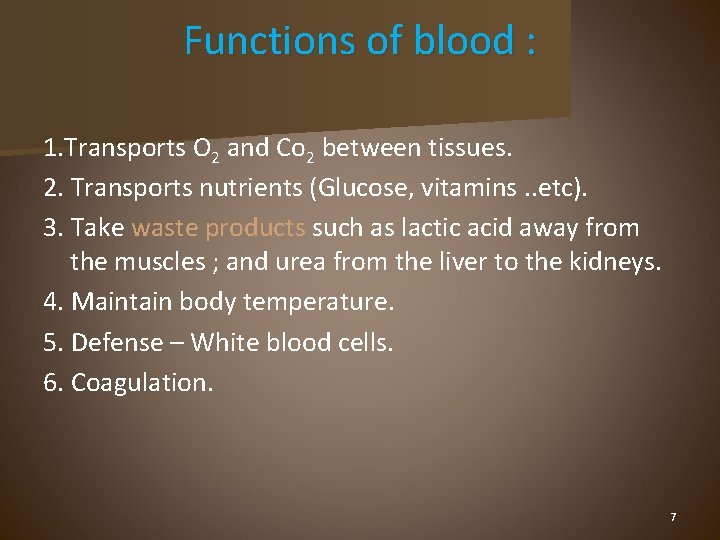 Functions of blood :

1.Transports $O_2$ and $Co_2$ between tissues.

2. Transports nutrients (Glucose, vitamins ..etc).

3. Take waste products such as lactic acid away from the muscles ; and urea from the liver to the kidneys.

4. Maintain body temperature.

5. Defense – White blood cells.

6. Coagulation.

7